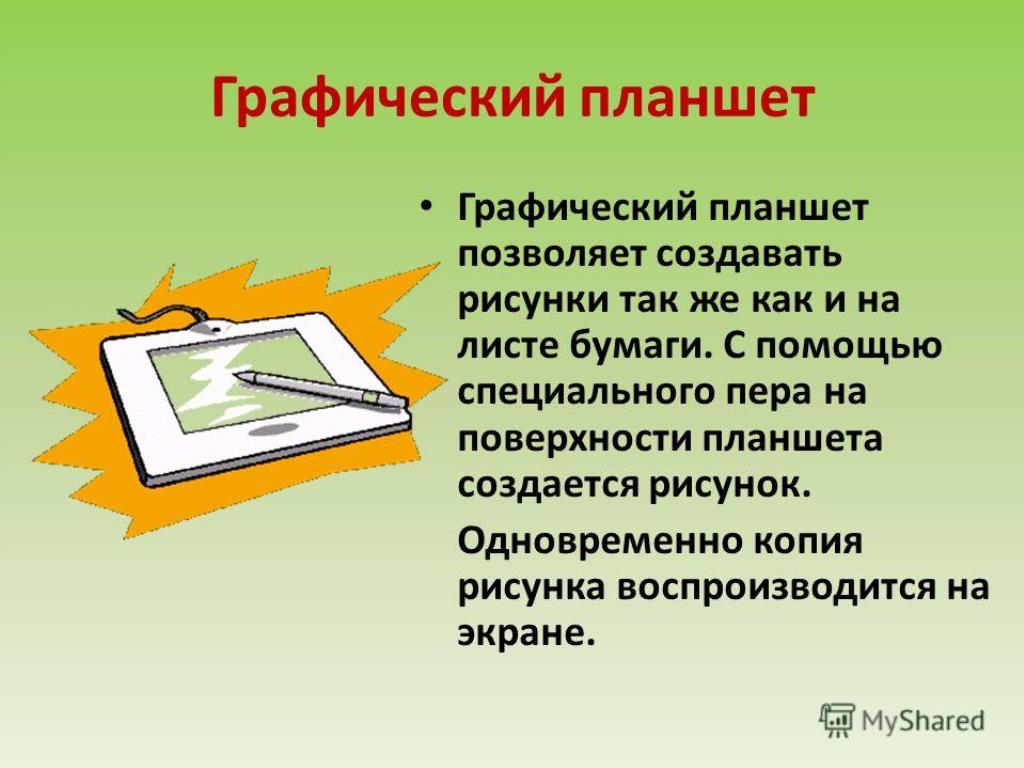 Графический планшет

• Графический планшет позволяет создавать рисунки так же как и на листе бумаги. С помощью специального пера на поверхности планшета создается рисунок.

Одновременно копия рисунка воспроизводится на экране.

MyShared